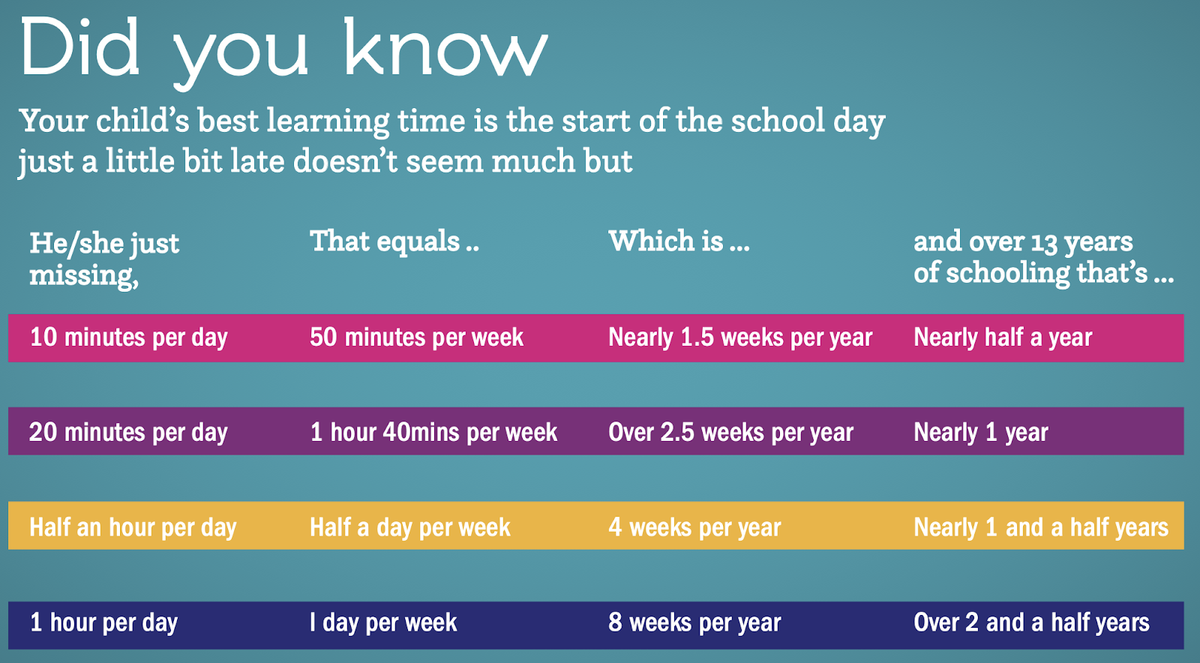 Did you know

Your child's best learning time is the start of the school day just a little bit late doesn't seem much but

| He/she just missing, | That equals .. | Which is ... | and over 13 years of schooling that's ... |
|---|---|---|---|
| 10 minutes per day | 50 minutes per week | Nearly 1.5 weeks per year | Nearly half a year |
| 20 minutes per day | 1 hour 40mins per week | Over 2.5 weeks per year | Nearly 1 year |
| Half an hour per day | Half a day per week | 4 weeks per year | Nearly 1 and a half years |
| 1 hour per day | I day per week | 8 weeks per year | Over 2 and a half years |